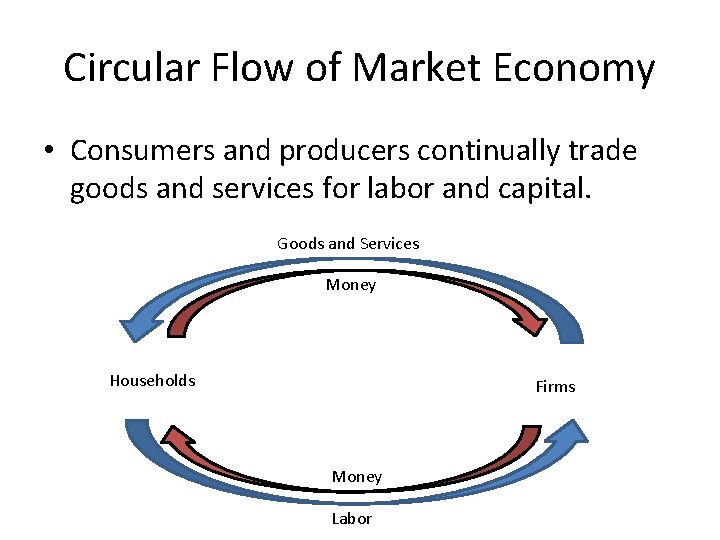 Circular Flow of Market Economy

• Consumers and producers continually trade goods and services for labor and capital.

Goods and Services

Money

Households

Firms

Money

Labor